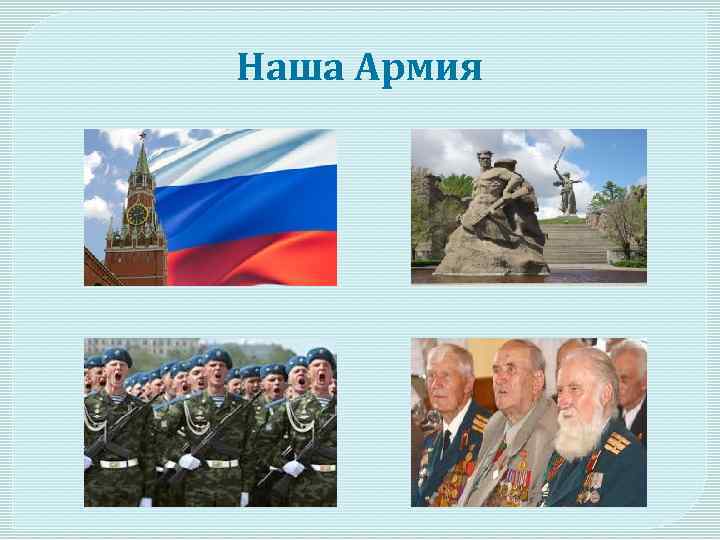 Наша Армия